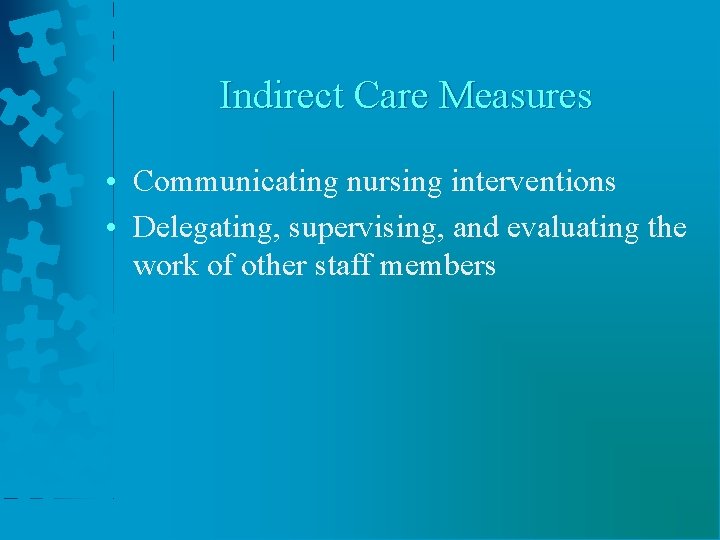 Indirect Care Measures

• Communicating nursing interventions
• Delegating, supervising, and evaluating the work of other staff members